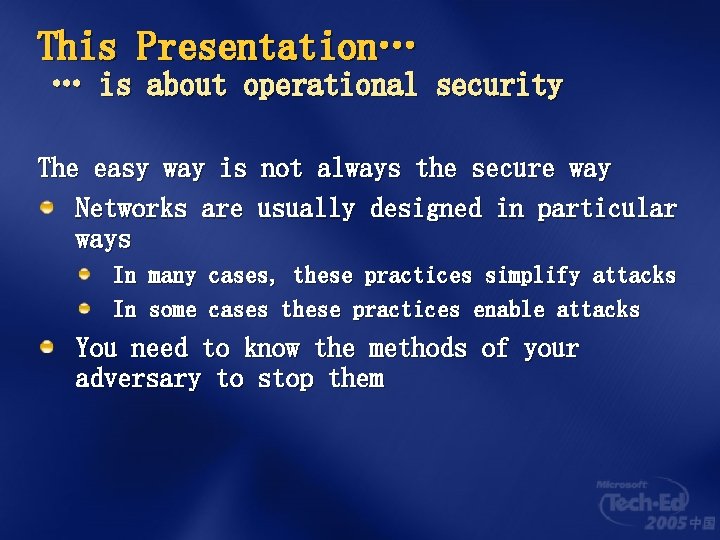 This Presentation…
… is about operational security

The easy way is not always the secure way

- Networks are usually designed in particular ways
  - In many cases, these practices simplify attacks
  - In some cases these practices enable attacks
- You need to know the methods of your adversary to stop them

Microsoft Tech·Ed 2005 中国